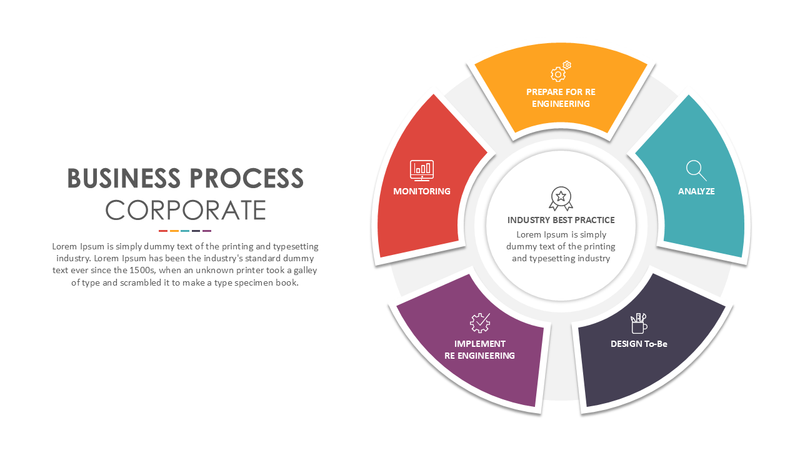 BUSINESS PROCESS
CORPORATE

Lorem Ipsum is simply dummy text of the printing and typesetting industry. Lorem Ipsum has been the industry's standard dummy text ever since the 1500s, when an unknown printer took a galley of type and scrambled it to make a type specimen book.

PREPARE FOR RE ENGINEERING

ANALYZE

DESIGN To-Be

IMPLEMENT RE ENGINEERING

MONITORING

INDUSTRY BEST PRACTICE
Lorem Ipsum is simply dummy text of the printing and typesetting industry